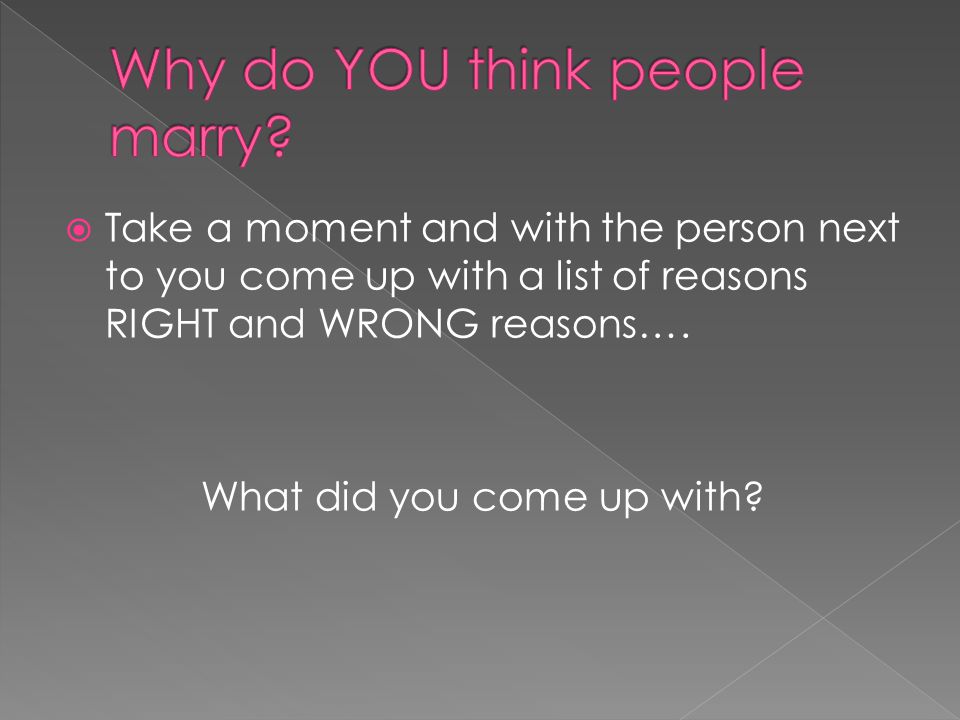 Why do YOU think people marry?

Take a moment and with the person next to you come up with a list of reasons RIGHT and WRONG reasons….

What did you come up with?